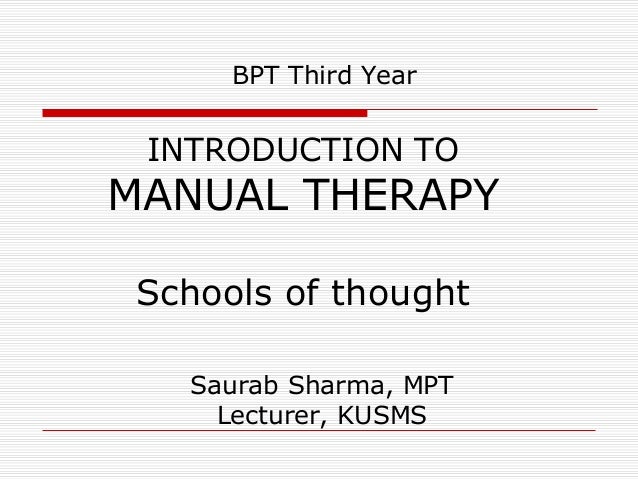 BPT Third Year

INTRODUCTION TO
MANUAL THERAPY

Schools of thought

Saurab Sharma, MPT
Lecturer, KUSMS